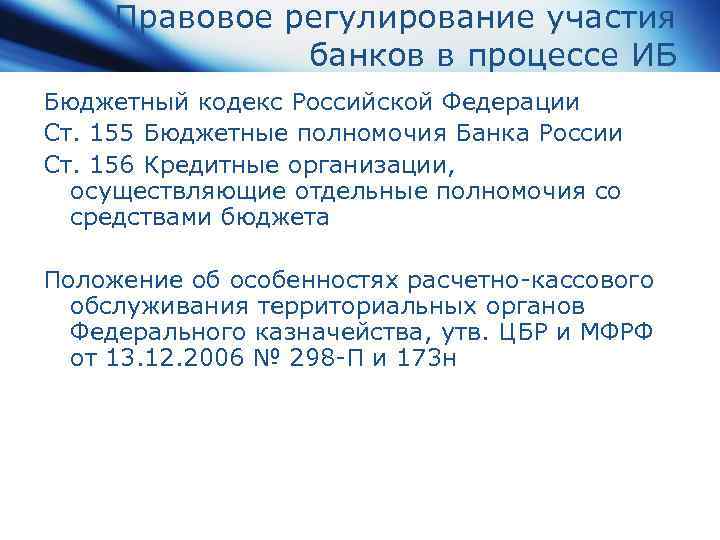 Правовое регулирование участия банков в процессе ИБ

Бюджетный кодекс Российской Федерации

Ст. 155 Бюджетные полномочия Банка России

Ст. 156 Кредитные организации, осуществляющие отдельные полномочия со средствами бюджета

Положение об особенностях расчетно-кассового обслуживания территориальных органов Федерального казначейства, утв. ЦБР и МФРФ от 13.12.2006 № 298-П и 173н